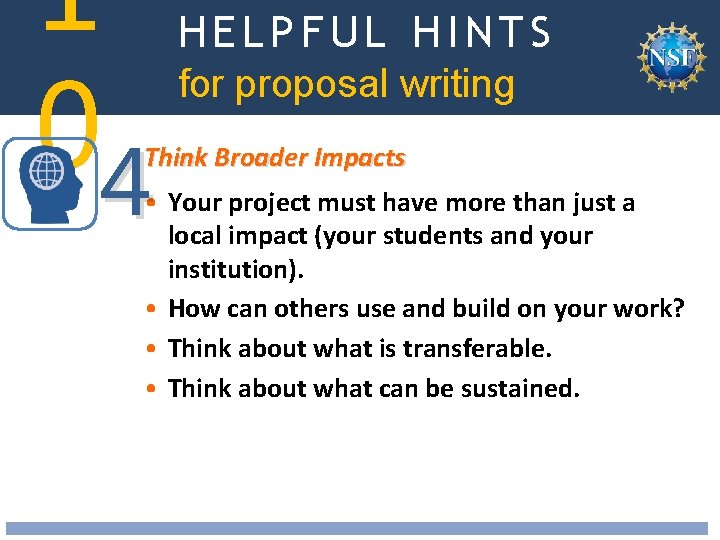 10

HELPFUL HINTS
for proposal writing

NSF

4

Think Broader Impacts

• Your project must have more than just a local impact (your students and your institution).
• How can others use and build on your work?
• Think about what is transferable.
• Think about what can be sustained.